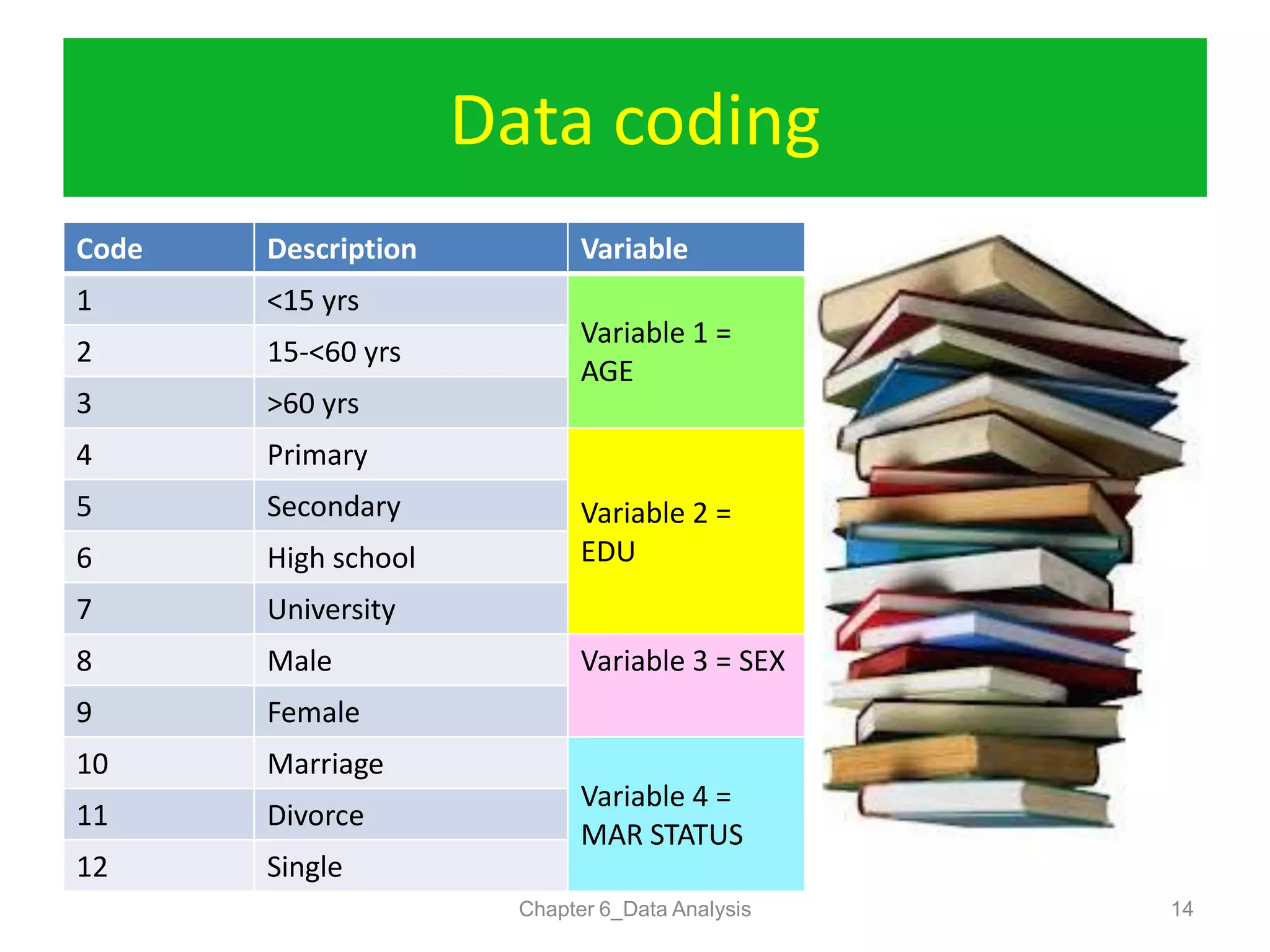 Data coding

| Code | Description | Variable |
|---|---|---|
| 1 | <15 yrs | Variable 1 = AGE |
| 2 | 15-<60 yrs | |
| 3 | >60 yrs | |
| 4 | Primary | Variable 2 = EDU |
| 5 | Secondary | |
| 6 | High school | |
| 7 | University | |
| 8 | Male | Variable 3 = SEX |
| 9 | Female | |
| 10 | Marriage | Variable 4 = MAR STATUS |
| 11 | Divorce | |
| 12 | Single | |

Chapter 6_Data Analysis

14